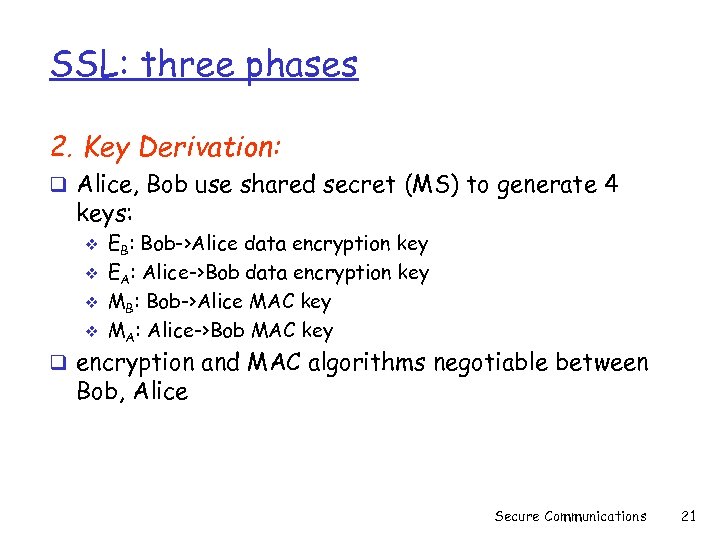 SSL: three phases

2. Key Derivation:

❑ Alice, Bob use shared secret (MS) to generate 4 keys:
❖ $E_B$: Bob->Alice data encryption key
❖ $E_A$: Alice->Bob data encryption key
❖ $M_B$: Bob->Alice MAC key
❖ $M_A$: Alice->Bob MAC key

❑ encryption and MAC algorithms negotiable between Bob, Alice

Secure Communications 21